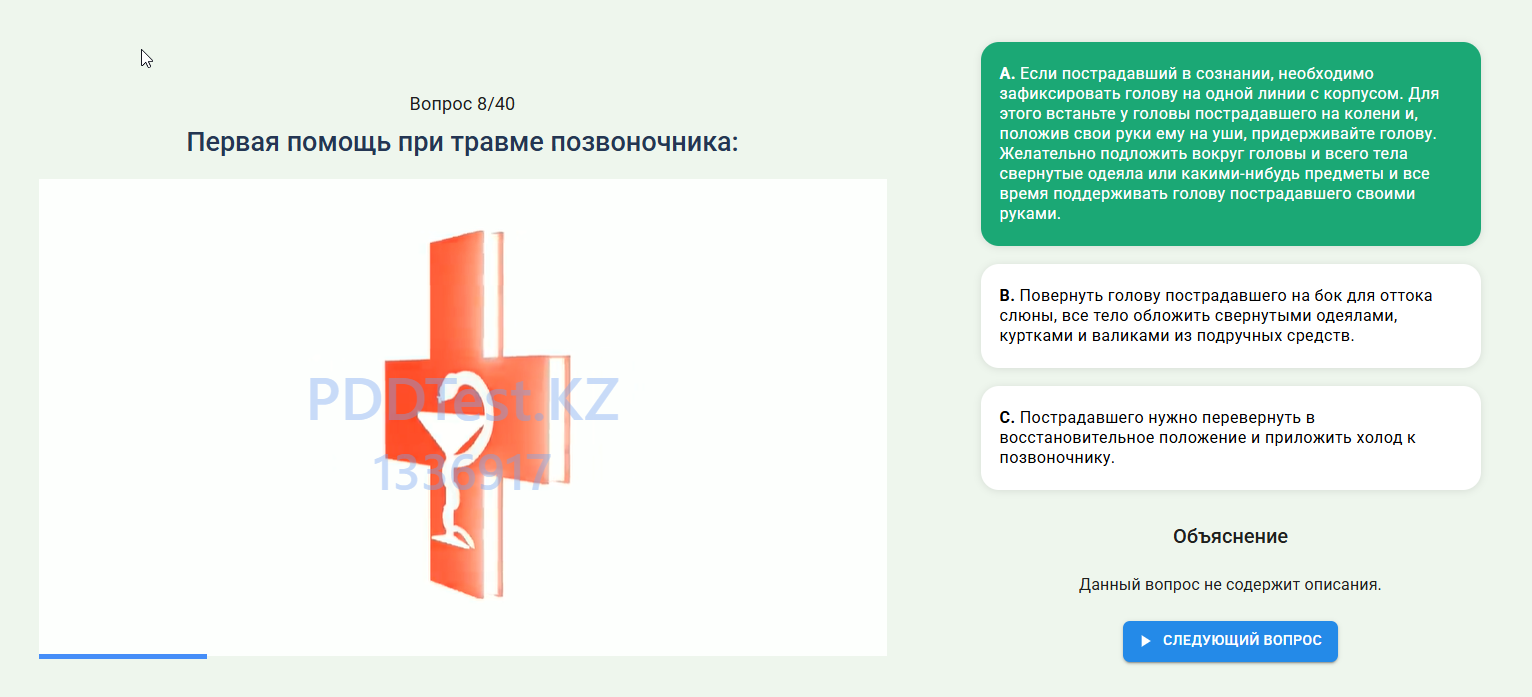 Вопрос 8/40

Первая помощь при травме позвоночника:

PDDTest.KZ
1336917

A. Если пострадавший в сознании, необходимо зафиксировать голову на одной линии с корпусом. Для этого встаньте у головы пострадавшего на колени и, положив свои руки ему на уши, придерживайте голову. Желательно подложить вокруг головы и всего тела свернутые одеяла или какими-нибудь предметы и все время поддерживать голову пострадавшего своими руками.

B. Повернуть голову пострадавшего на бок для оттока слюны, все тело обложить свернутыми одеялами, куртками и валиками из подручных средств.

C. Пострадавшего нужно перевернуть в восстановительное положение и приложить холод к позвоночнику.

Объяснение

Данный вопрос не содержит описания.

СЛЕДУЮЩИЙ ВОПРОС